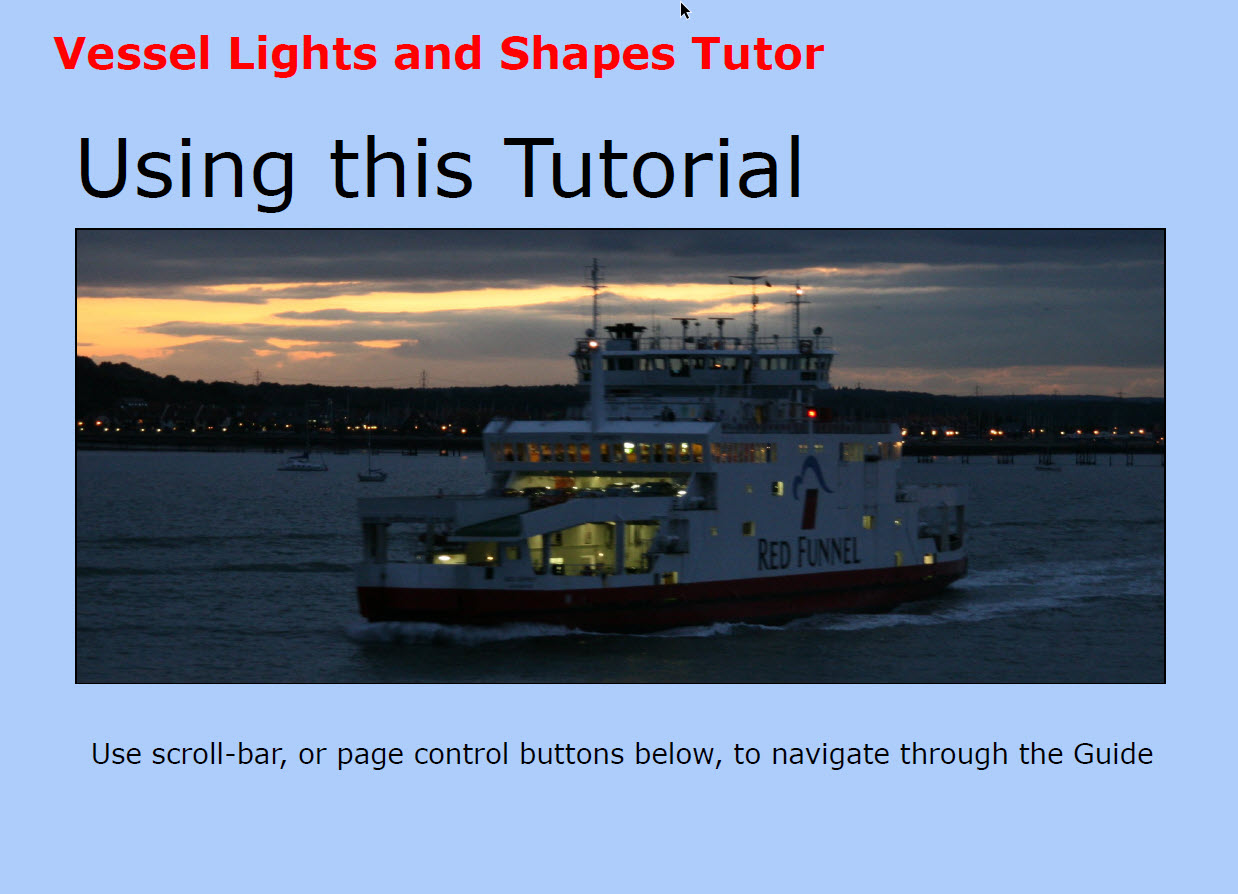 Vessel Lights and Shapes Tutor

Using this Tutorial

RED FUNNEL

Use scroll-bar, or page control buttons below, to navigate through the Guide